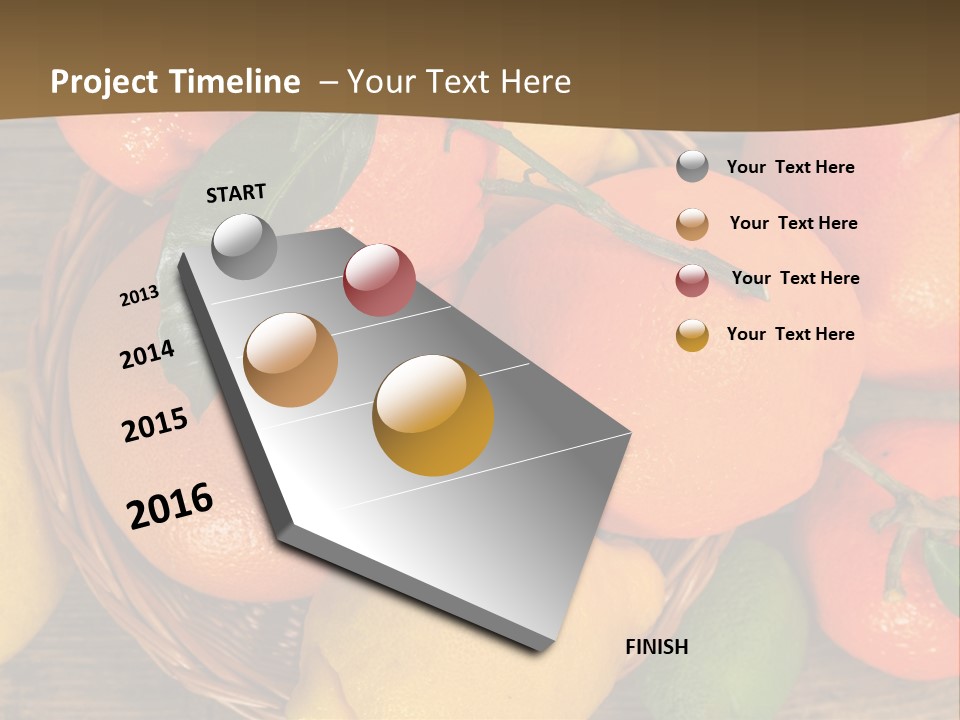 Project Timeline – Your Text Here

START

2013

2014

2015

2016

FINISH

Your Text Here

Your Text Here

Your Text Here

Your Text Here